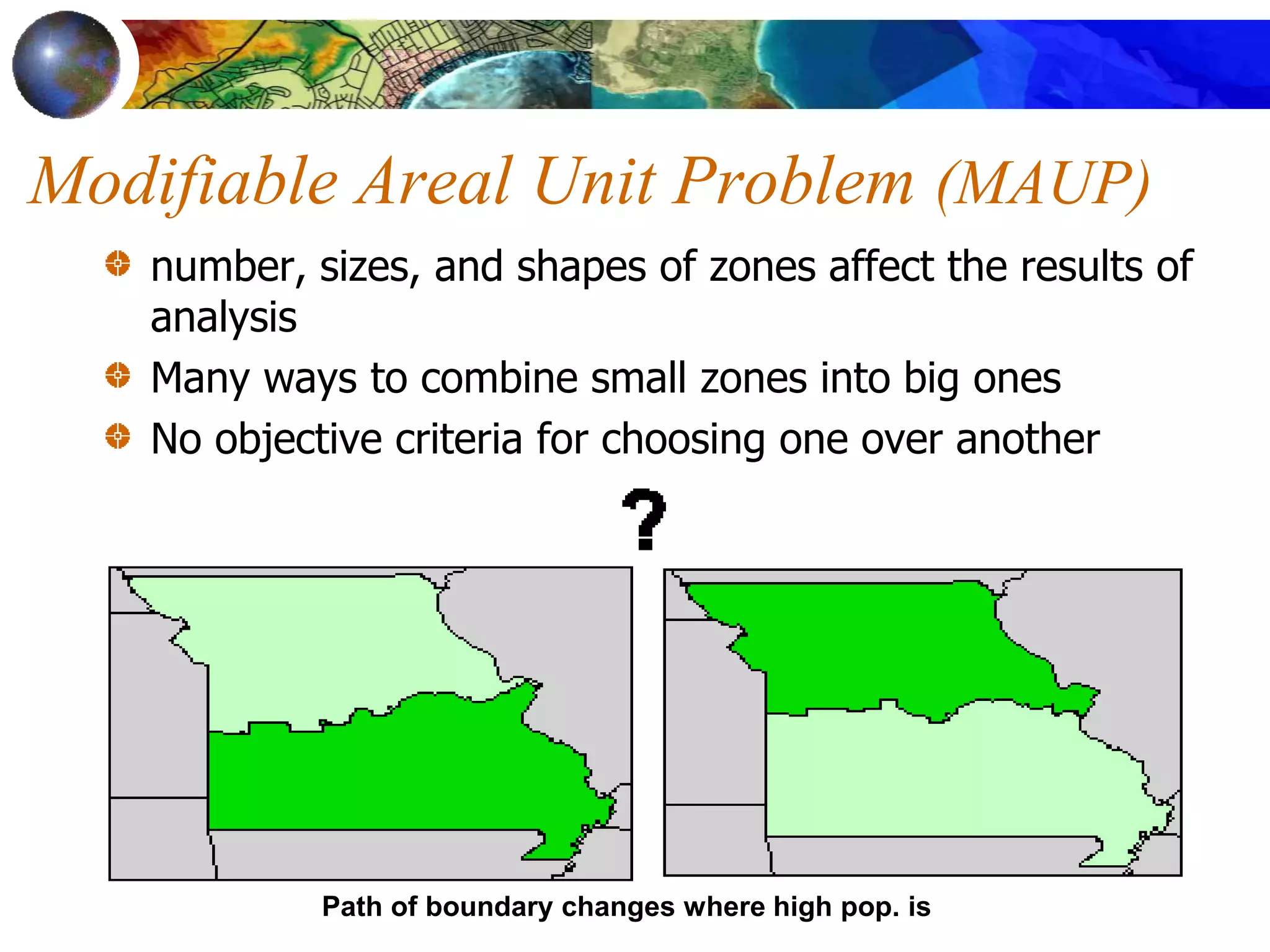 Modifiable Areal Unit Problem (MAUP)

number, sizes, and shapes of zones affect the results of analysis

Many ways to combine small zones into big ones

No objective criteria for choosing one over another

?

Path of boundary changes where high pop. is